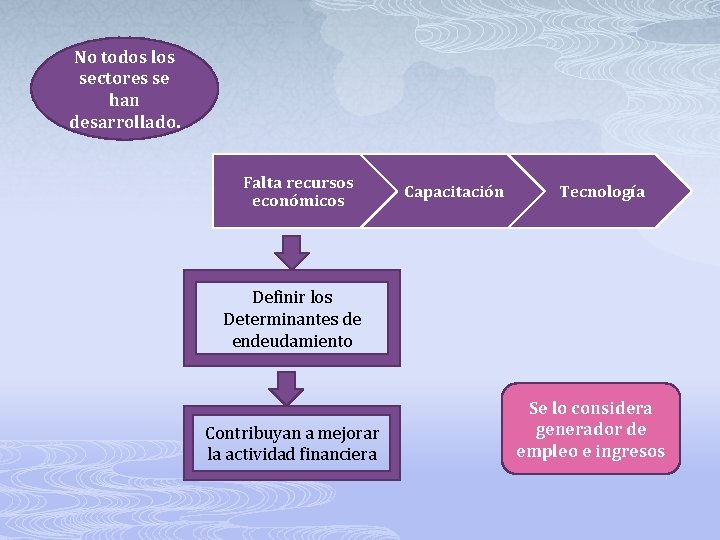 No todos los sectores se han desarrollado.

Falta recursos económicos

Capacitación

Tecnología

Definir los Determinantes de endeudamiento

Contribuyan a mejorar la actividad financiera

Se lo considera generador de empleo e ingresos